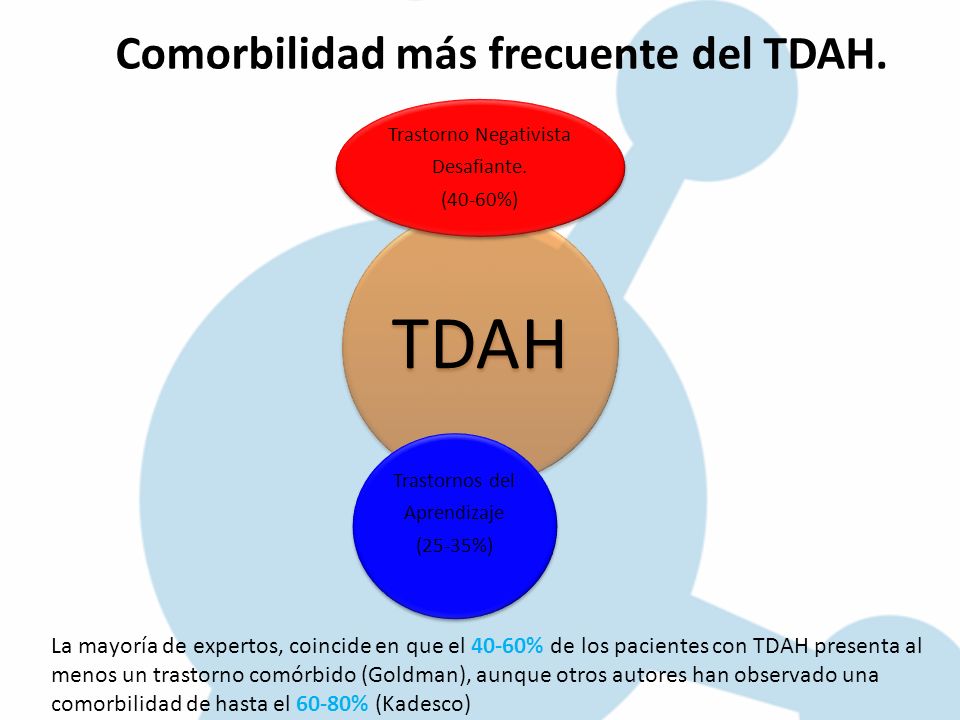 Comorbilidad más frecuente del TDAH.

Trastorno Negativista Desafiante. (40-60%)

TDAH

Trastornos del Aprendizaje (25-35%)

La mayoría de expertos, coincide en que el 40-60% de los pacientes con TDAH presenta al menos un trastorno comórbido (Goldman), aunque otros autores han observado una comorbilidad de hasta el 60-80% (Kadesco)